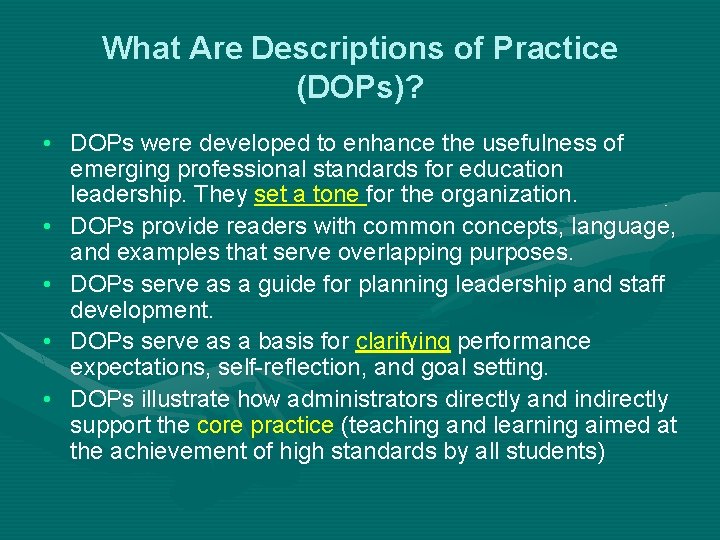 What Are Descriptions of Practice (DOPs)?

• DOPs were developed to enhance the usefulness of emerging professional standards for education leadership. They set a tone for the organization.

• DOPs provide readers with common concepts, language, and examples that serve overlapping purposes.

• DOPs serve as a guide for planning leadership and staff development.

• DOPs serve as a basis for clarifying performance expectations, self-reflection, and goal setting.

• DOPs illustrate how administrators directly and indirectly support the core practice (teaching and learning aimed at the achievement of high standards by all students)